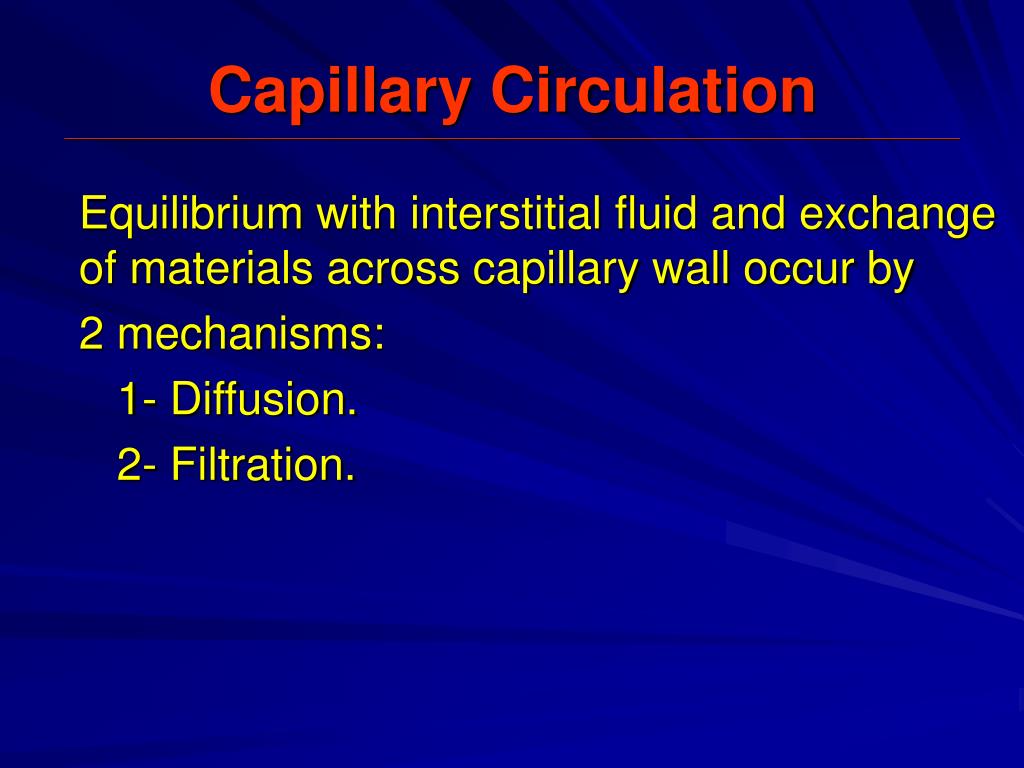 Capillary Circulation

Equilibrium with interstitial fluid and exchange of materials across capillary wall occur by

2 mechanisms:

1- Diffusion.

2- Filtration.